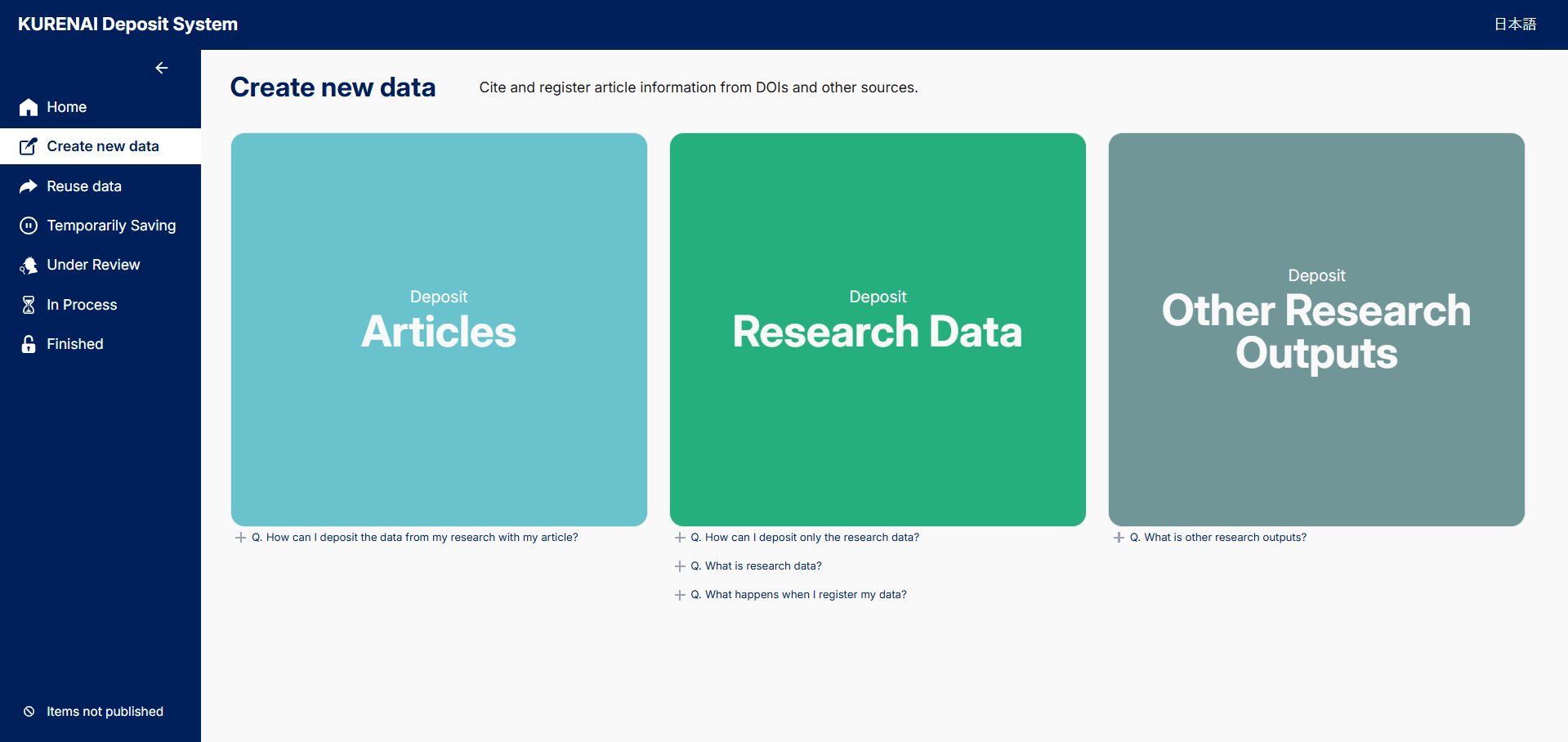 KURENAI Deposit System

日本語

Home

Create new data

Reuse data

Temporarily Saving

Under Review

In Process

Finished

Items not published

Create new data

Cite and register article information from DOIs and other sources.

Deposit
Articles

Q. How can I deposit the data from my research with my article?

Deposit
Research Data

Q. How can I deposit only the research data?

Q. What is research data?

Q. What happens when I register my data?

Deposit
Other Research Outputs

Q. What is other research outputs?